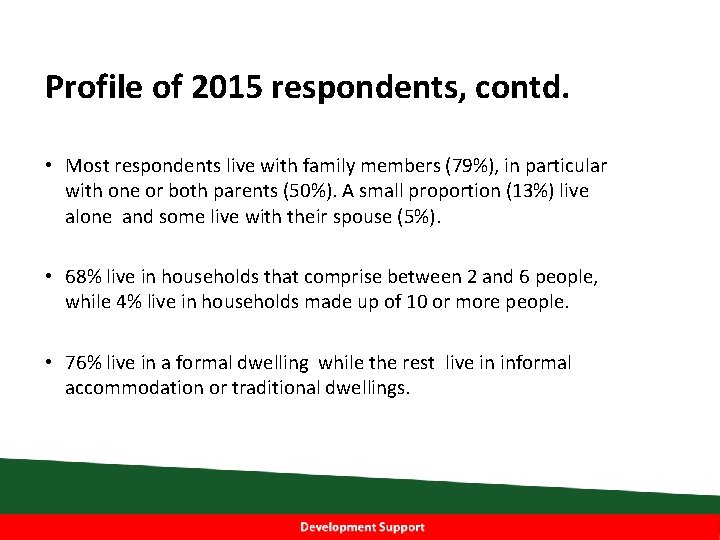 Profile of 2015 respondents, contd.

• Most respondents live with family members (79%), in particular with one or both parents (50%). A small proportion (13%) live alone and some live with their spouse (5%).

• 68% live in households that comprise between 2 and 6 people, while 4% live in households made up of 10 or more people.

• 76% live in a formal dwelling while the rest live in informal accommodation or traditional dwellings.

Development Support